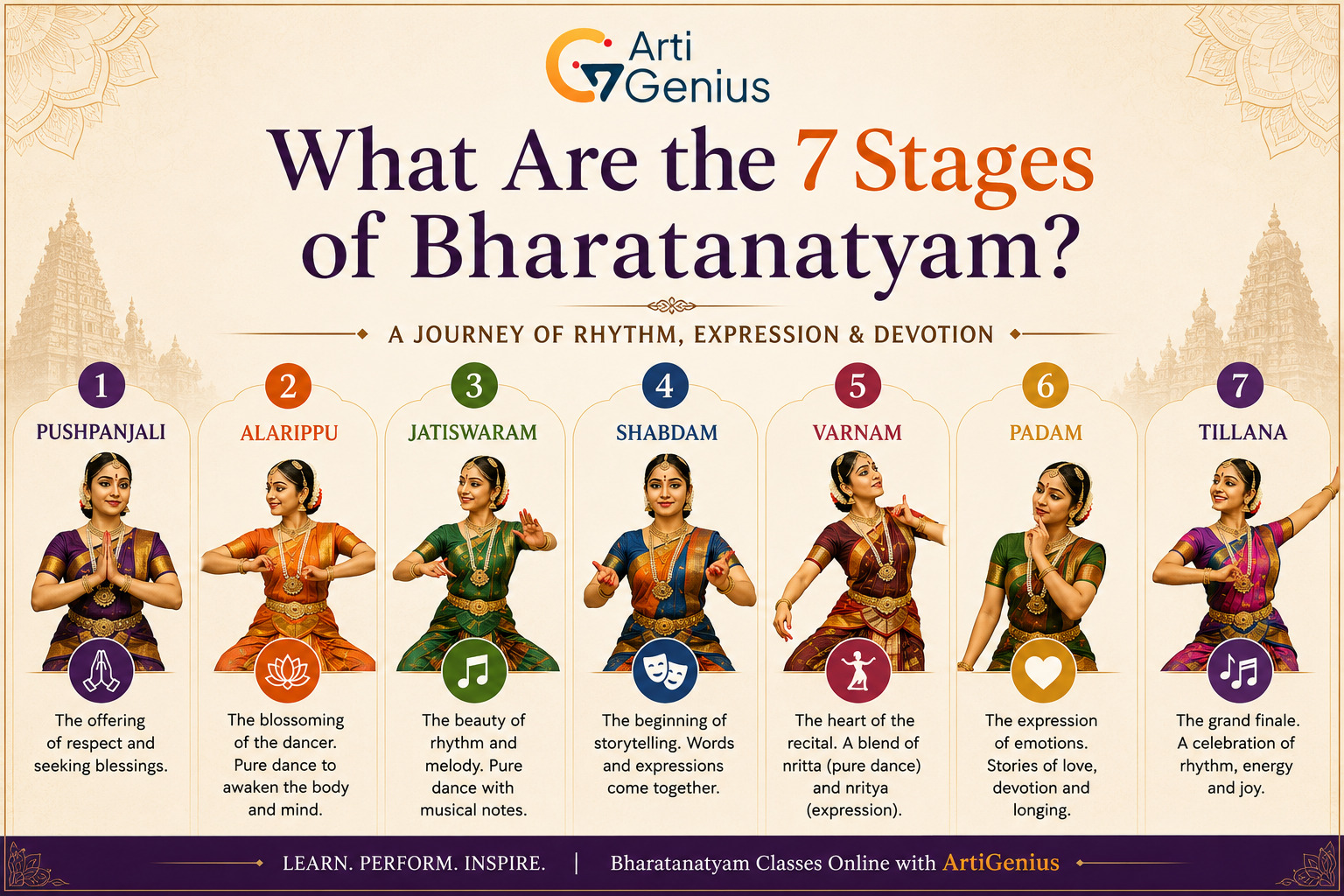 Arti Genius

What Are the 7 Stages of Bharatanatyam?

A JOURNEY OF RHYTHM, EXPRESSION & DEVOTION

1
PUSHPANJALI
The offering of respect and seeking blessings.

2
ALARIPPU
The blossoming of the dancer. Pure dance to awaken the body and mind.

3
JATISWARAM
The beauty of rhythm and melody. Pure dance with musical notes.

4
SHABDAM
The beginning of storytelling. Words and expressions come together.

5
VARNAM
The heart of the recital. A blend of nritta (pure dance) and nritya (expression).

6
PADAM
The expression of emotions. Stories of love, devotion and longing.

7
TILLANA
The grand finale. A celebration of rhythm, energy and joy.

LEARN. PERFORM. INSPIRE. | Bharatanatyam Classes Online with ArtiGenius